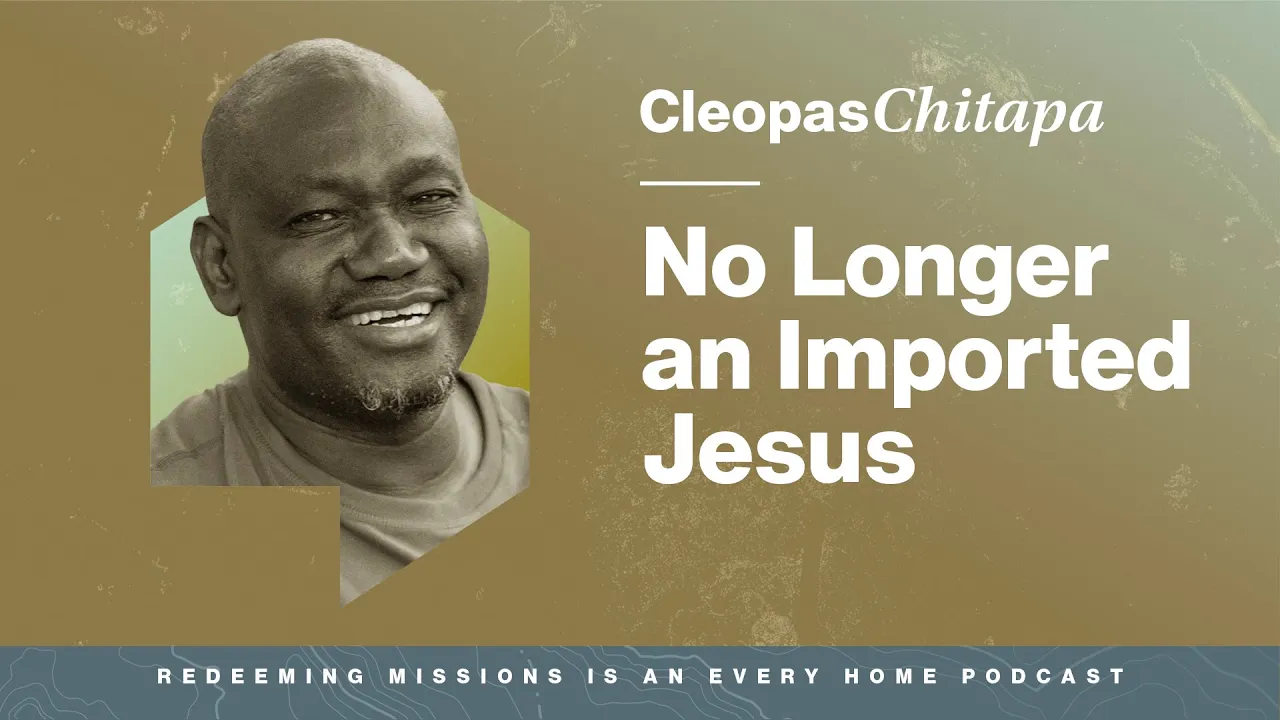 Cleopas Chitapa

No Longer an Imported Jesus

REDEEMING MISSIONS IS AN EVERY HOME PODCAST